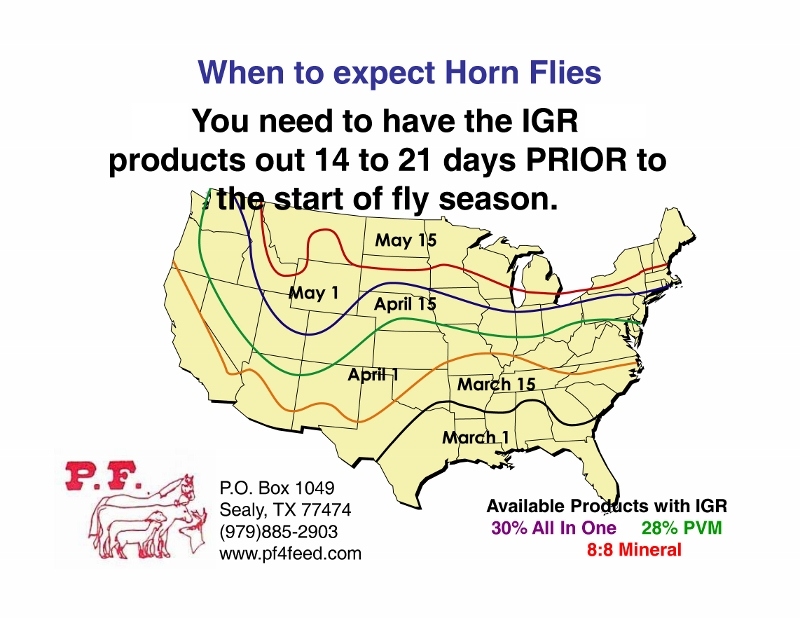 When to expect Horn Flies

You need to have the IGR products out 14 to 21 days PRIOR to the start of fly season.

May 15

May 1

April 15

April 1

March 15

March 1

P.F.

P.O. Box 1049
Sealy, TX 77474
(979)885-2903
www.pf4feed.com

Available Products with IGR
30% All In One 28% PVM
8:8 Mineral